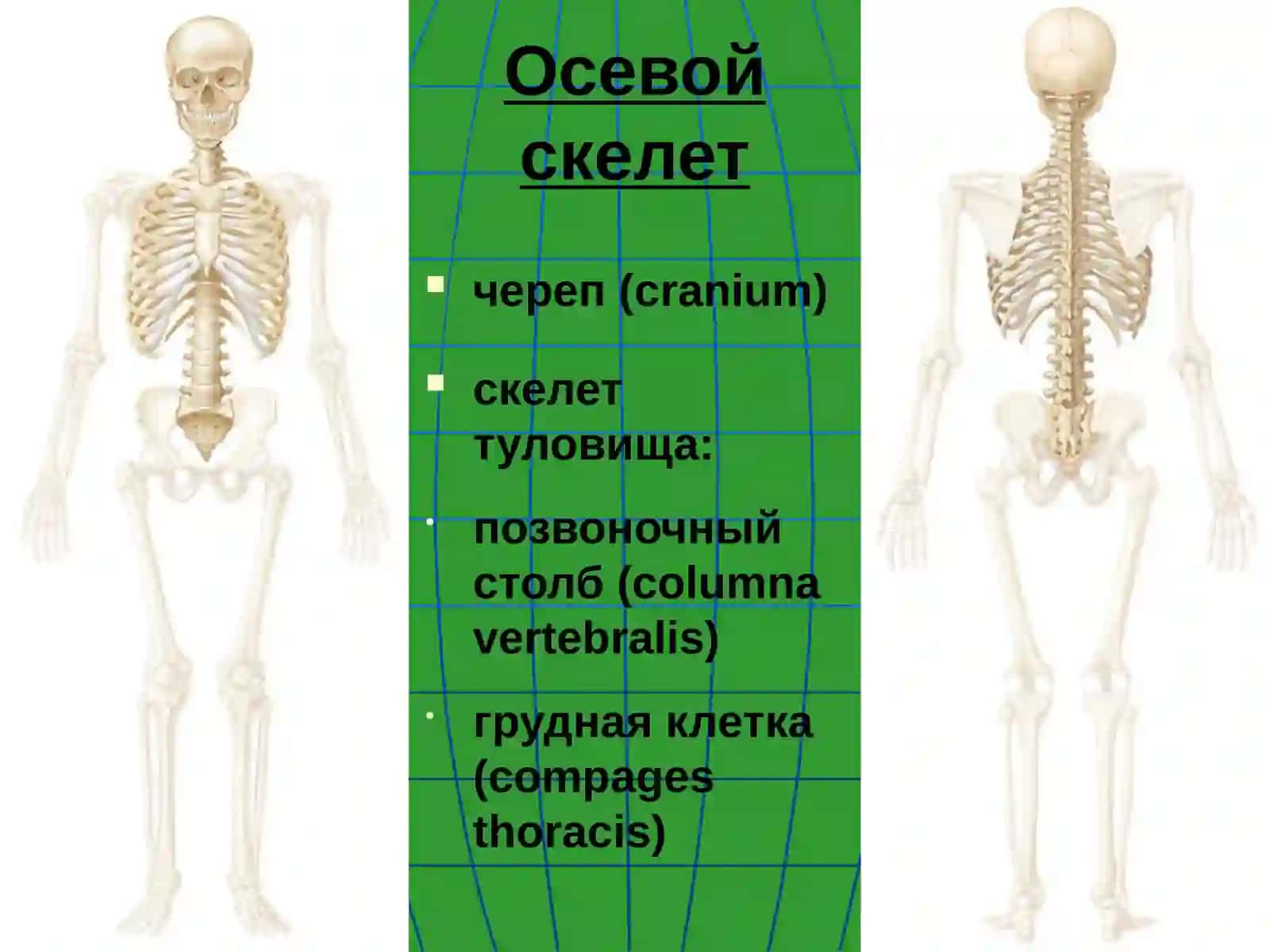 Осевой скелет

череп (cranium)

скелет туловища:

позвоночный столб (columna vertebralis)

грудная клетка (compages thoracis)